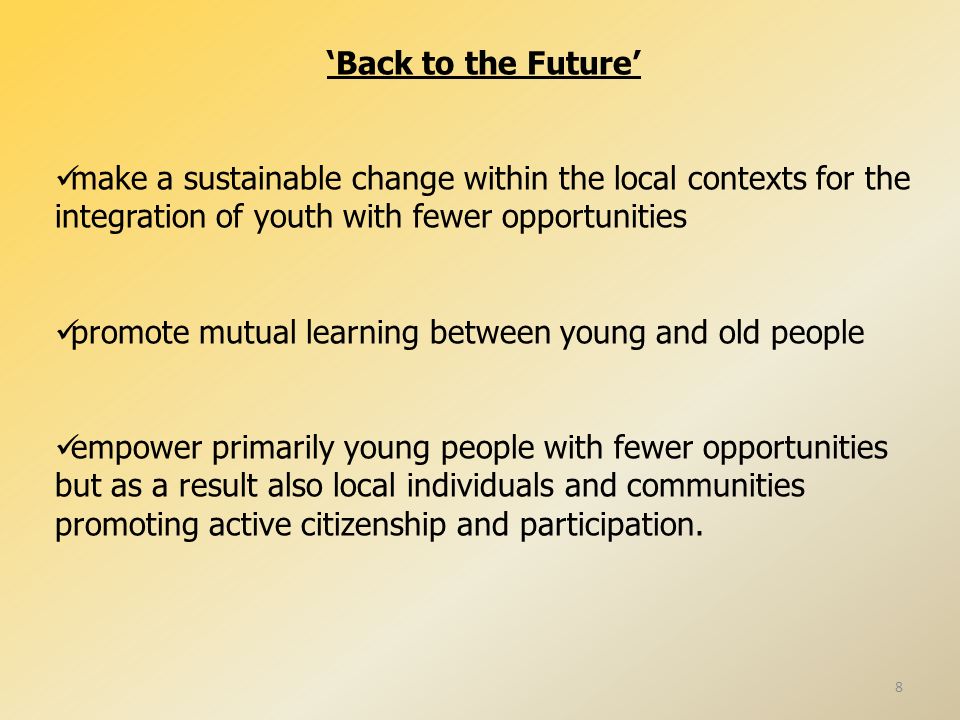 ‘Back to the Future’

✓make a sustainable change within the local contexts for the integration of youth with fewer opportunities

✓promote mutual learning between young and old people

✓empower primarily young people with fewer opportunities but as a result also local individuals and communities promoting active citizenship and participation.

8